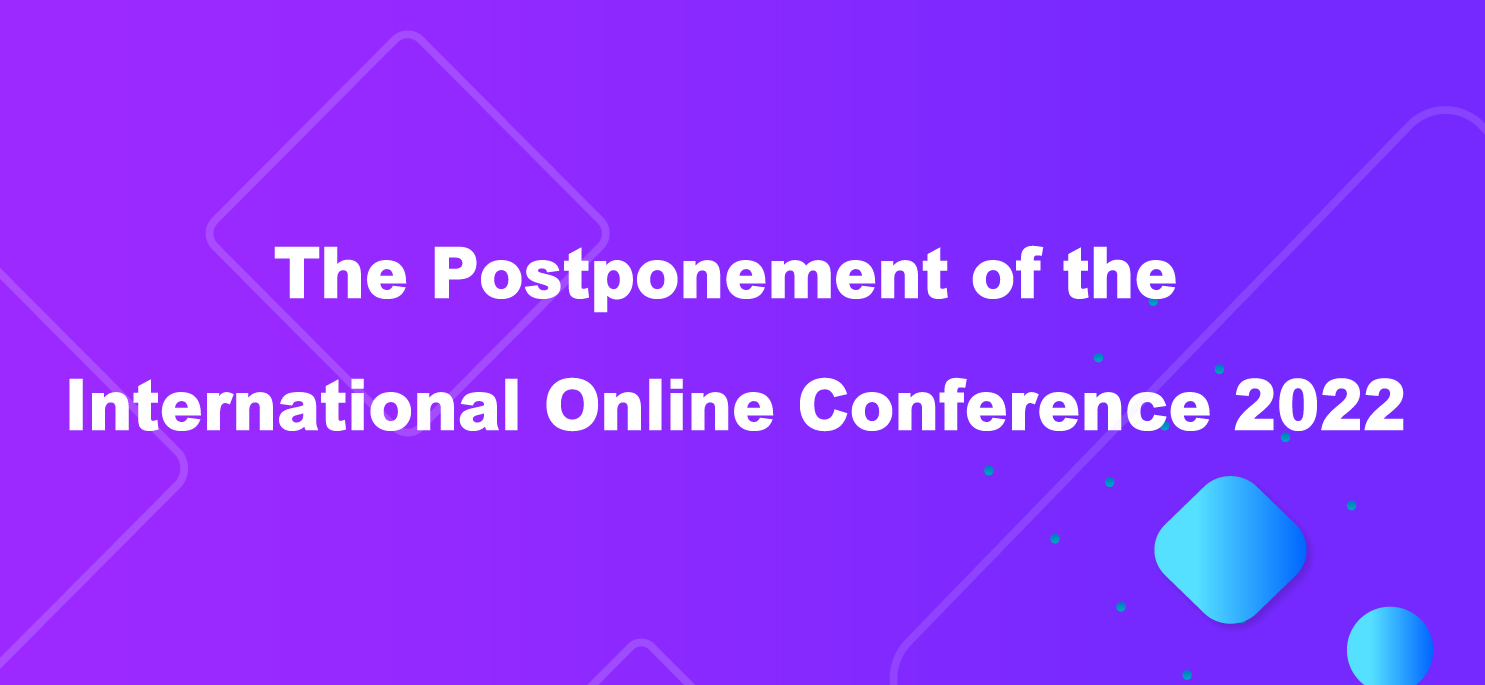 The Postponement of the International Online Conference 2022